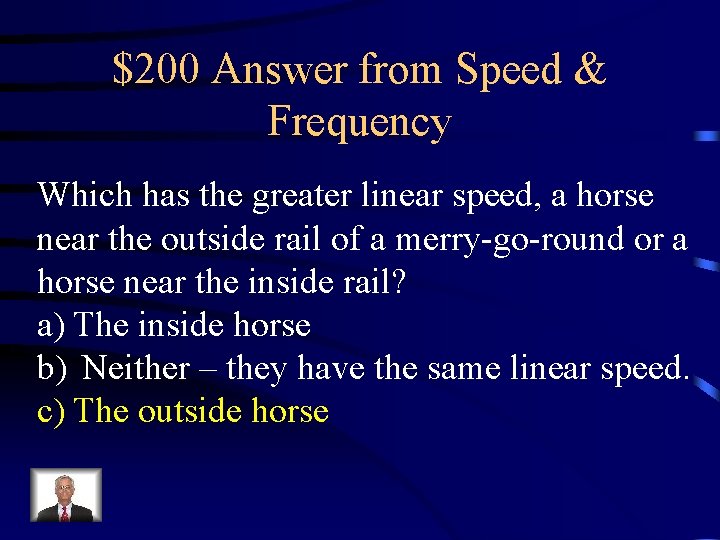 $200 Answer from Speed & Frequency

Which has the greater linear speed, a horse near the outside rail of a merry-go-round or a horse near the inside rail?
a) The inside horse
b) Neither – they have the same linear speed.
c) The outside horse